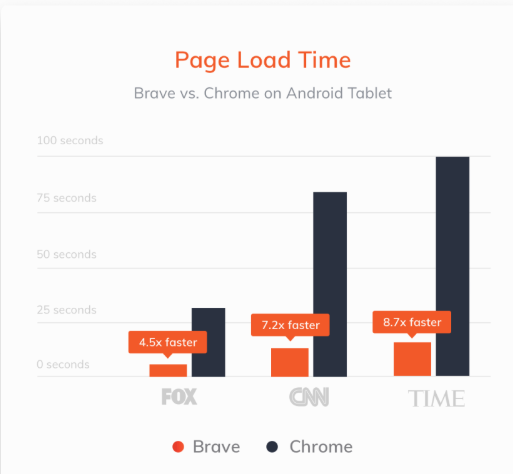 Page Load Time

Brave vs. Chrome on Android Tablet

100 seconds

75 seconds

50 seconds

25 seconds

0 seconds

4.5x faster

7.2x faster

8.7x faster

FOX

CNN

TIME

Brave Chrome